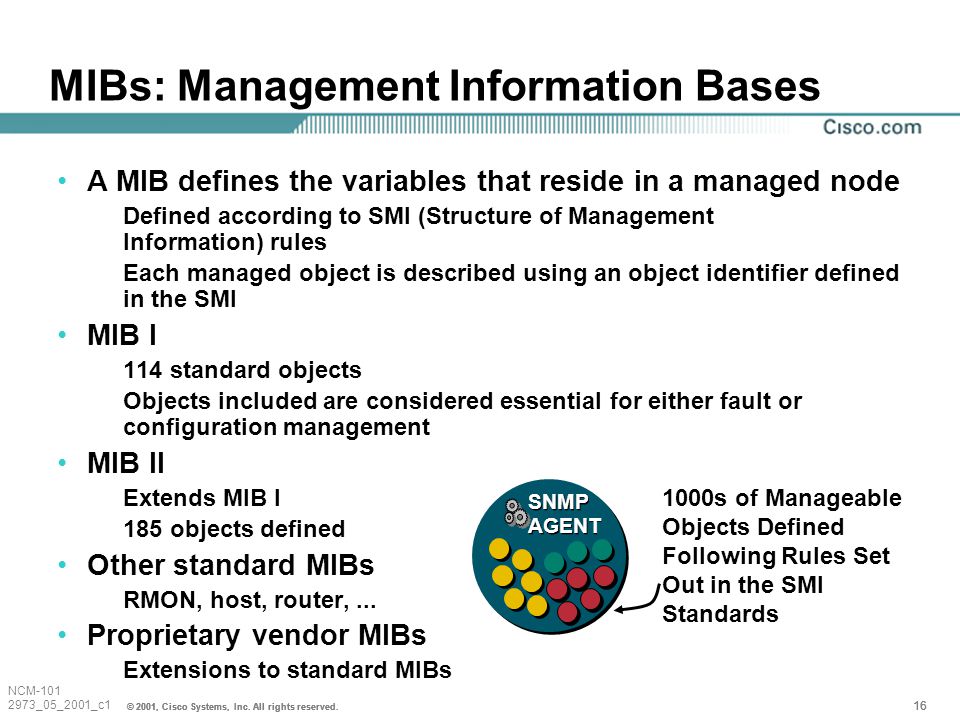 MIBs: Management Information Bases

Cisco.com

• A MIB defines the variables that reside in a managed node

Defined according to SMI (Structure of Management Information) rules

Each managed object is described using an object identifier defined in the SMI

• MIB I

114 standard objects

Objects included are considered essential for either fault or configuration management

• MIB II

Extends MIB I

185 objects defined

• Other standard MIBs

RMON, host, router, ...

• Proprietary vendor MIBs

Extensions to standard MIBs

SNMP AGENT

1000s of Manageable Objects Defined Following Rules Set Out in the SMI Standards

NCM-101
2973_05_2001_c1

© 2001, Cisco Systems, Inc. All rights reserved.

16